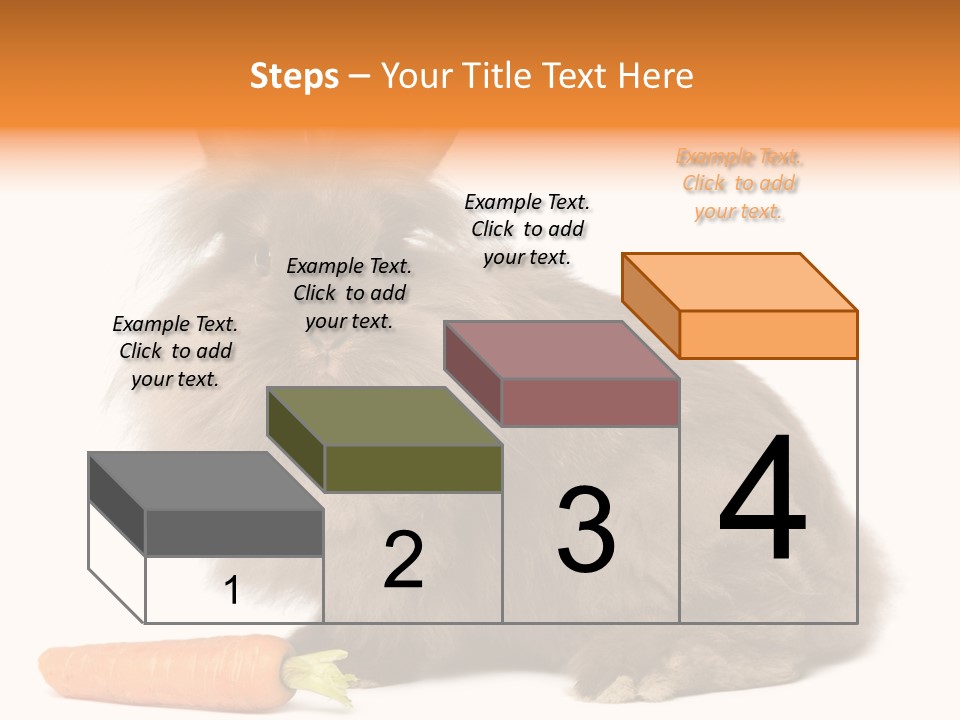 Steps – Your Title Text Here

Example Text. Click to add your text.

Example Text. Click to add your text.

Example Text. Click to add your text.

Example Text. Click to add your text.

1

2

3

4